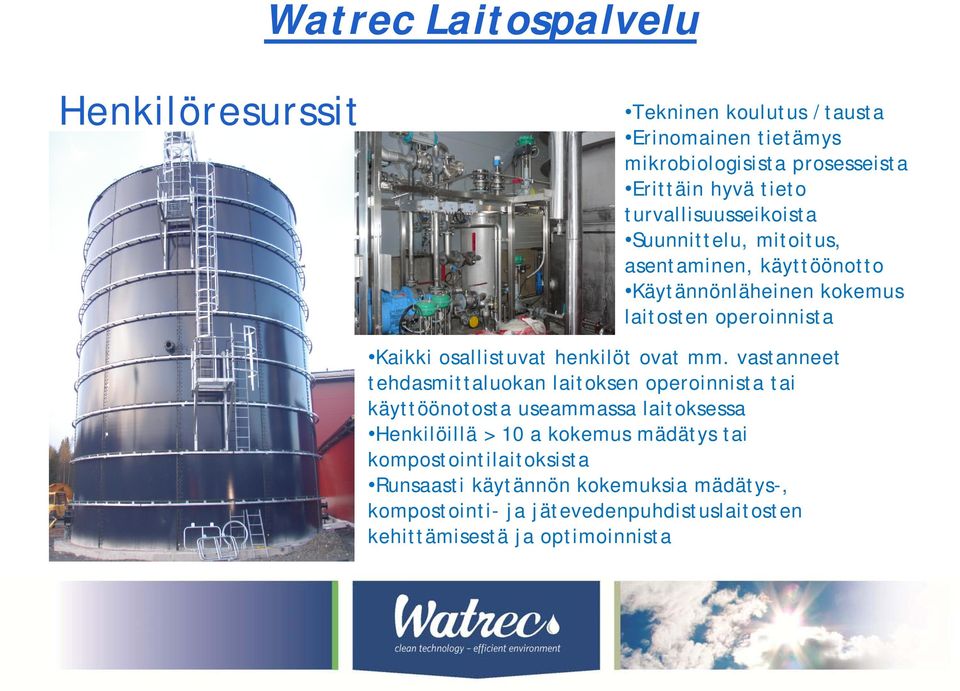 Watrec Laitospalvelu

Henkilöresurssit

•Tekninen koulutus / tausta
•Erinomainen tietämys mikrobiologisista prosesseista
•Erittäin hyvä tieto turvallisuusseikoista
•Suunnittelu, mitoitus, asentaminen, käyttöönotto
•Käytännönläheinen kokemus laitosten operoinnista

•Kaikki osallistuvat henkilöt ovat mm. vastanneet tehdasmittaluokan laitoksen operoinnista tai käyttöönotosta useammassa laitoksessa
•Henkilöillä > 10 a kokemus mädätys tai kompostointilaitoksista
•Runsaasti käytännön kokemuksia mädätys-, kompostointi- ja jätevedenpuhdistuslaitosten kehittämisestä ja optimoinnista

Watrec
clean technology – efficient environment